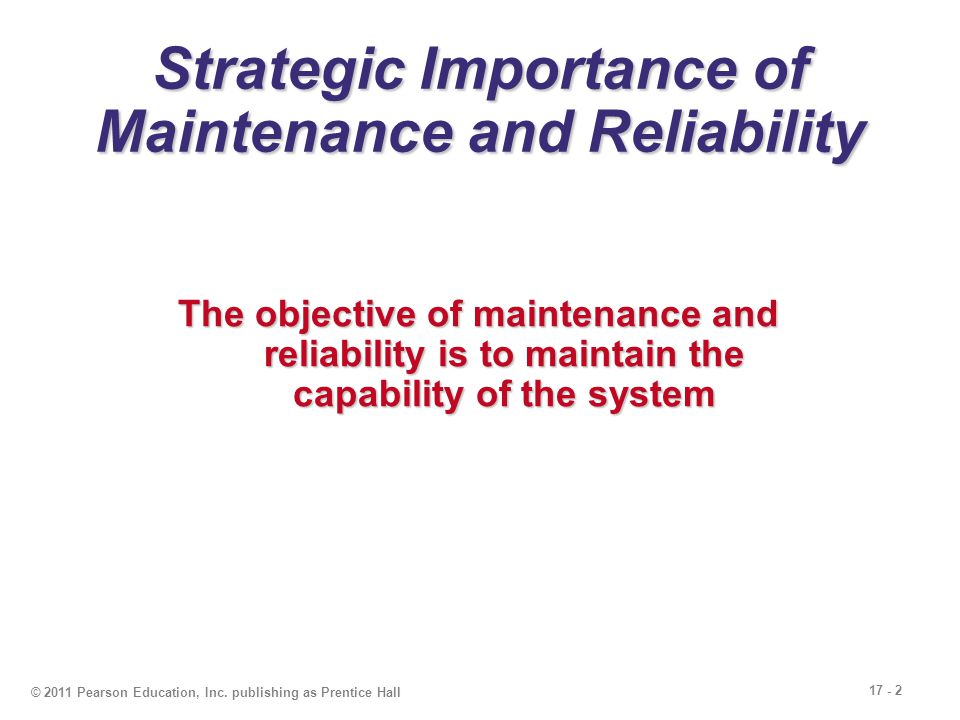 Strategic Importance of Maintenance and Reliability

The objective of maintenance and reliability is to maintain the capability of the system

© 2011 Pearson Education, Inc. publishing as Prentice Hall

17 - 2